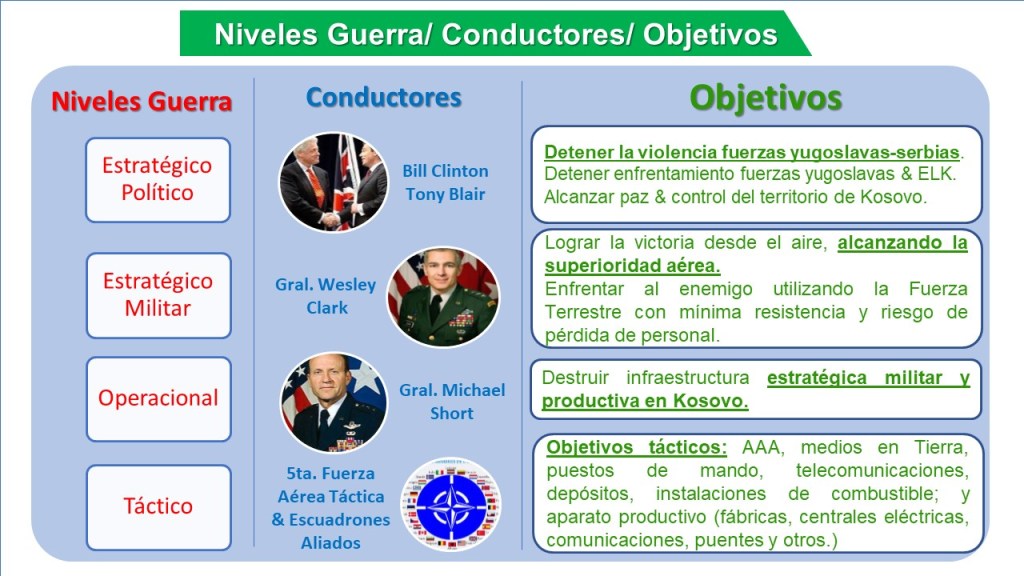 Niveles Guerra/ Conductores/ Objetivos

Niveles Guerra

Estratégico Político

Estratégico Militar

Operacional

Táctico

Conductores

Bill Clinton Tony Blair

Gral. Wesley Clark

Gral. Michael Short

5ta. Fuerza Aérea Táctica & Escuadrones Aliados

Objetivos

Detener la violencia fuerzas yugoslavas-serbias. Detener enfrentamiento fuerzas yugoslavas & ELK. Alcanzar paz & control del territorio de Kosovo.

Lograr la victoria desde el aire, alcanzando la superioridad aérea. Enfrentar al enemigo utilizando la Fuerza Terrestre con mínima resistencia y riesgo de pérdida de personal.

Destruir infraestructura estratégica militar y productiva en Kosovo.

Objetivos tácticos: AAA, medios en Tierra, puestos de mando, telecomunicaciones, depósitos, instalaciones de combustible; y aparato productivo (fábricas, centrales eléctricas, comunicaciones, puentes y otros.)